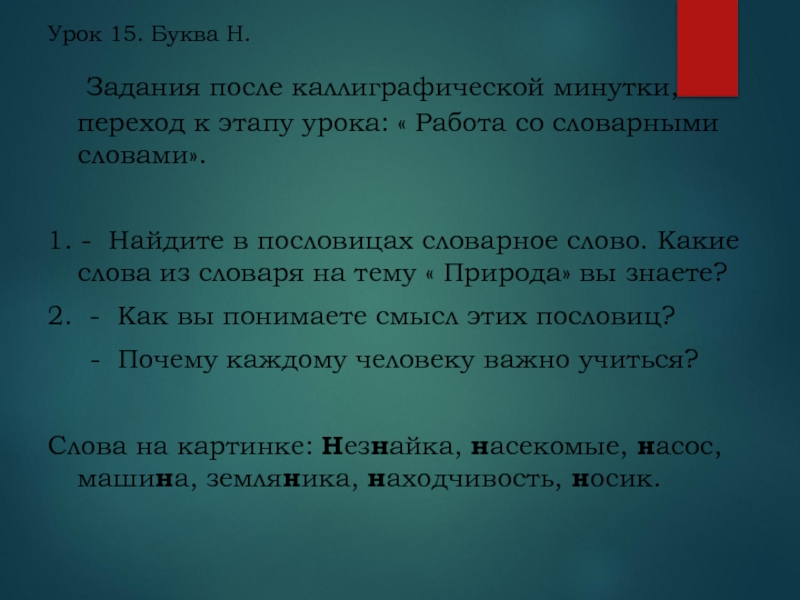 Урок 15. Буква Н.

Задания после каллиграфической минутки, переход к этапу урока: « Работа со словарными словами».

1. - Найдите в пословицах словарное слово. Какие слова из словаря на тему « Природа» вы знаете?

2. - Как вы понимаете смысл этих пословиц?

- Почему каждому человеку важно учиться?

Слова на картинке: Незнайка, насекомые, насос, машина, земляника, находчивость, носик.